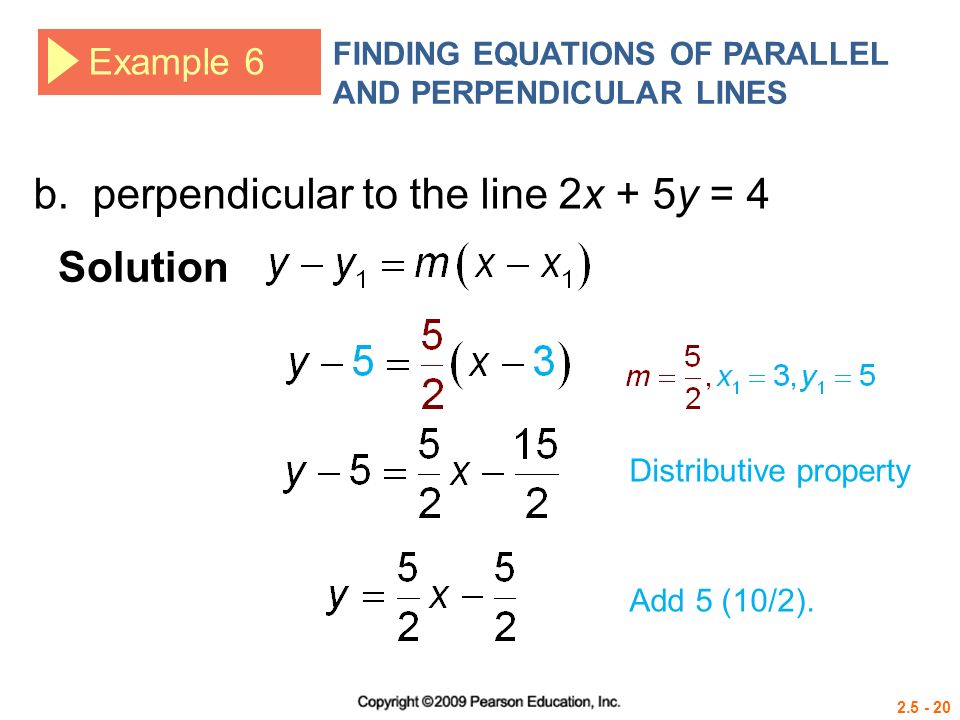 Example 6

FINDING EQUATIONS OF PARALLEL AND PERPENDICULAR LINES

b. perpendicular to the line $2x + 5y = 4$

Solution $y - y_1 = m(x - x_1)$

$y - 5 = \frac{5}{2}(x - 3)$

$m = \frac{5}{2}, x_1 = 3, y_1 = 5$

$y - 5 = \frac{5}{2}x - \frac{15}{2}$

Distributive property

$y = \frac{5}{2}x - \frac{5}{2}$

Add 5 (10/2).

Copyright ©2009 Pearson Education, Inc.

2.5 - 20